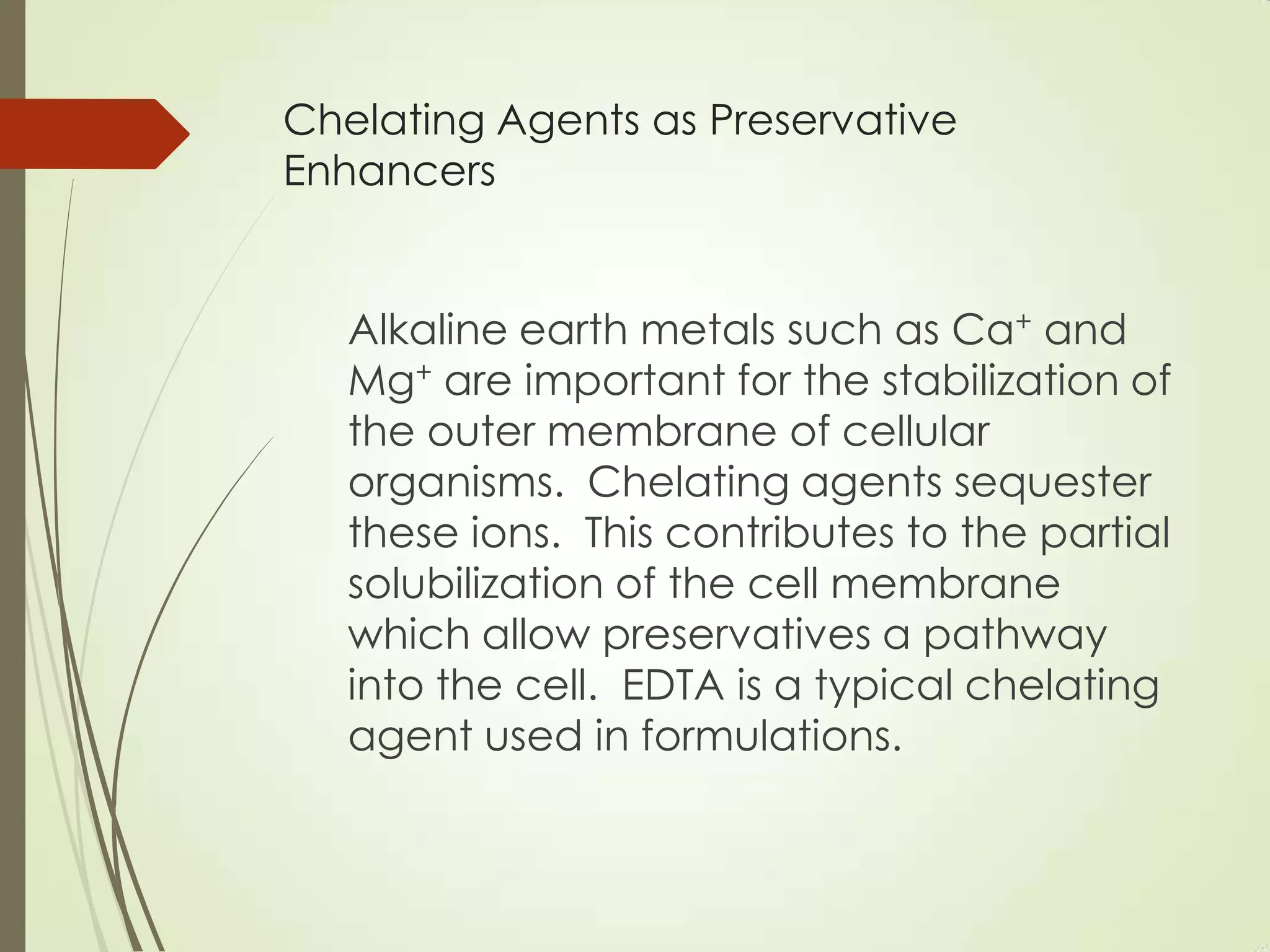 Chelating Agents as Preservative Enhancers

Alkaline earth metals such as $Ca^+$ and $Mg^+$ are important for the stabilization of the outer membrane of cellular organisms. Chelating agents sequester these ions. This contributes to the partial solubilization of the cell membrane which allow preservatives a pathway into the cell. EDTA is a typical chelating agent used in formulations.